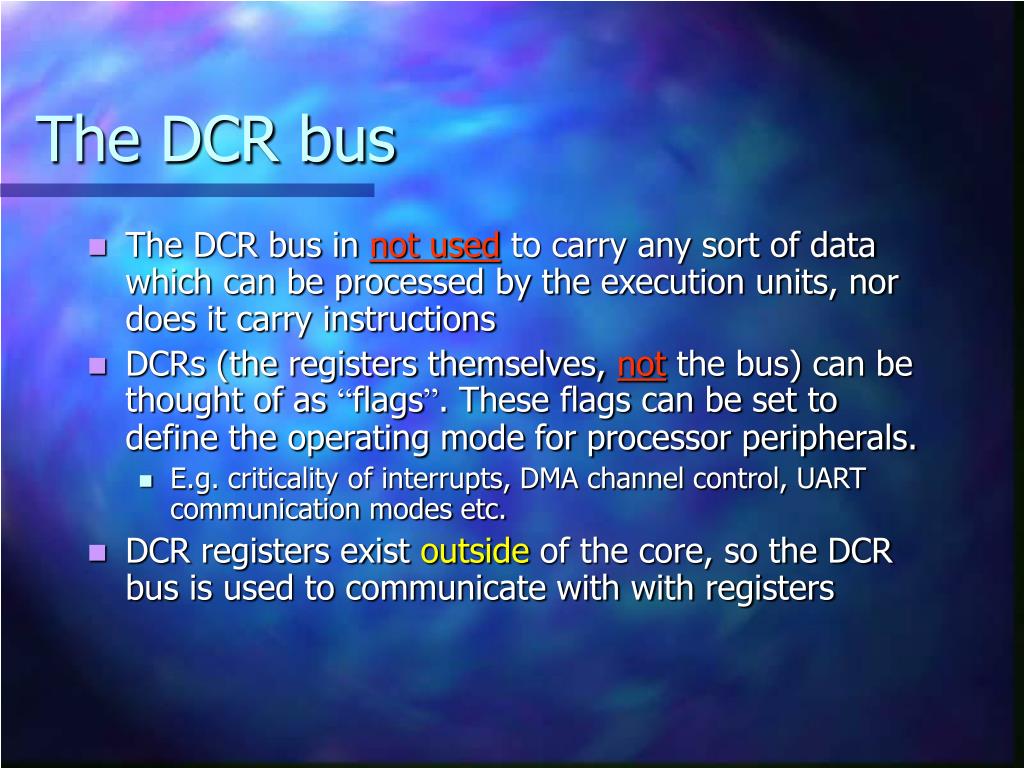 The DCR bus

The DCR bus in not used to carry any sort of data which can be processed by the execution units, nor does it carry instructions

DCRs (the registers themselves, not the bus) can be thought of as “flags”. These flags can be set to define the operating mode for processor peripherals.

E.g. criticality of interrupts, DMA channel control, UART communication modes etc.

DCR registers exist outside of the core, so the DCR bus is used to communicate with with registers